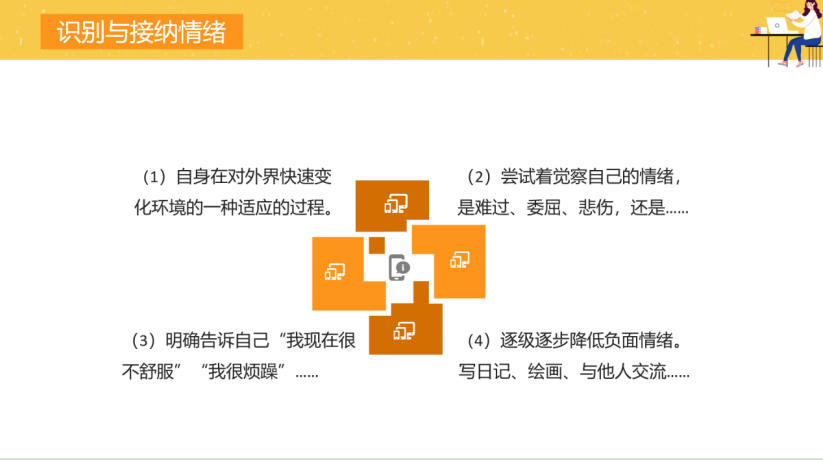 识别与接纳情绪

（1）自身在对外界快速变化环境的一种适应的过程。

（2）尝试着觉察自己的情绪，是难过、委屈、悲伤，还是……

（3）明确告诉自己“我现在很不舒服”“我很烦躁”……

（4）逐级逐步降低负面情绪。写日记、绘画、与他人交流……